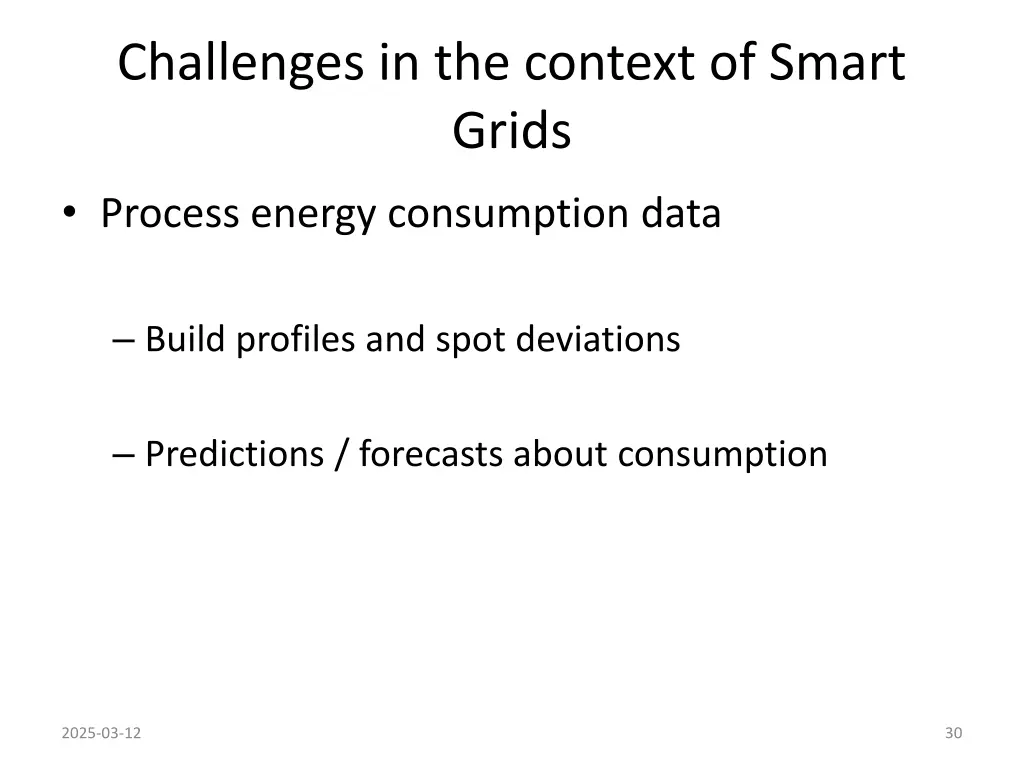 Challenges in the context of Smart Grids

• Process energy consumption data

– Build profiles and spot deviations

– Predictions / forecasts about consumption

2025-03-12

30